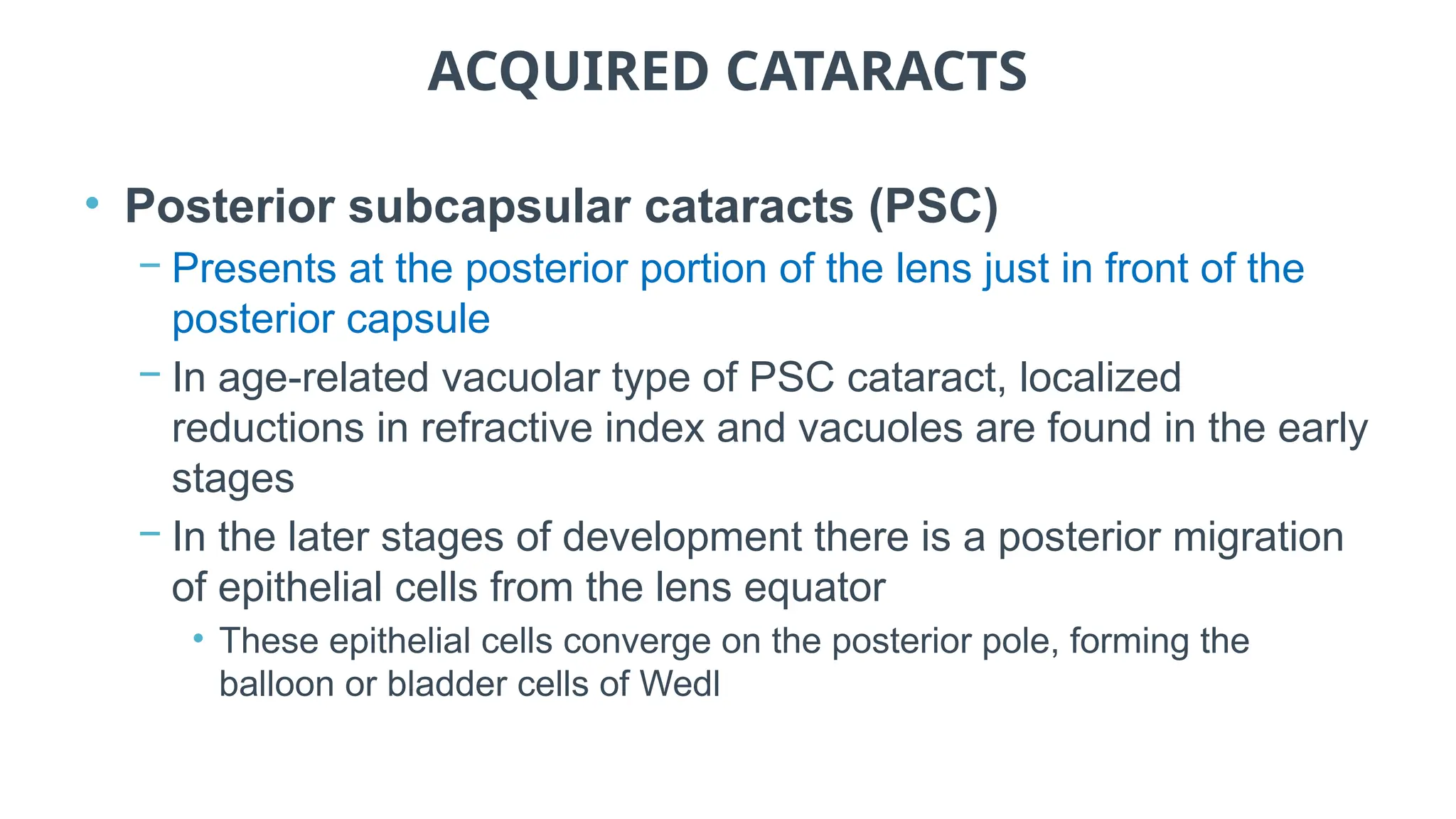 ACQUIRED CATARACTS

• Posterior subcapsular cataracts (PSC)

– Presents at the posterior portion of the lens just in front of the posterior capsule

– In age-related vacuolar type of PSC cataract, localized reductions in refractive index and vacuoles are found in the early stages

– In the later stages of development there is a posterior migration of epithelial cells from the lens equator

• These epithelial cells converge on the posterior pole, forming the balloon or bladder cells of Wedl